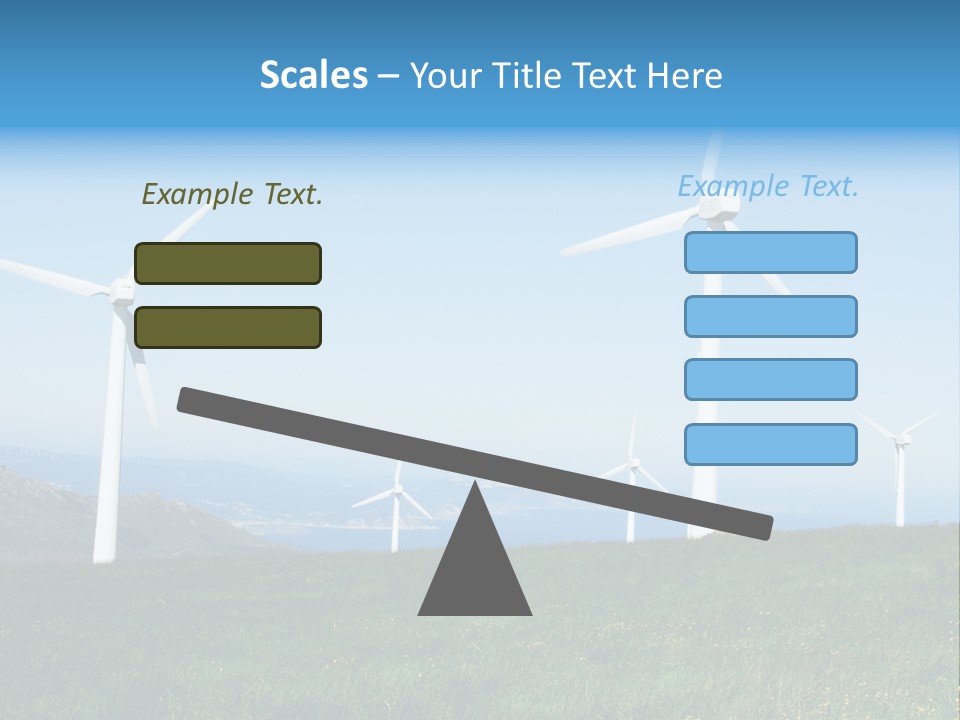 Scales – Your Title Text Here

Example Text.

Example Text.